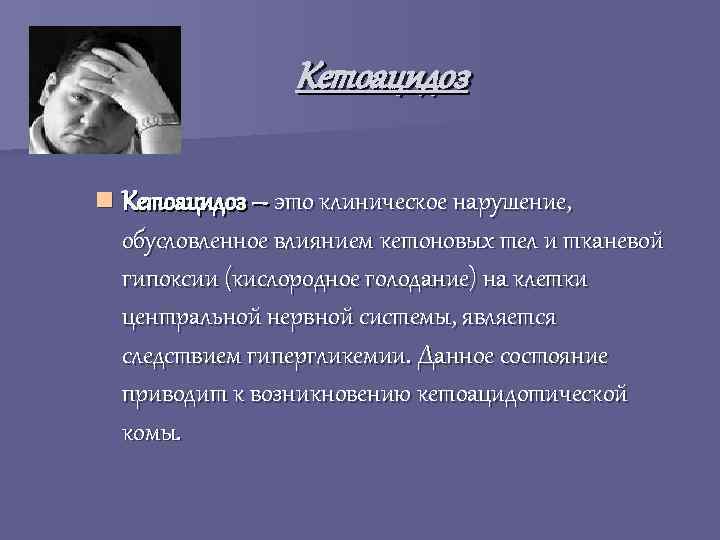 Кетоацидоз

Кетоацидоз – это клиническое нарушение, обусловленное влиянием кетоновых тел и тканевой гипоксии (кислородное голодание) на клетки центральной нервной системы, является следствием гипергликемии. Данное состояние приводит к возникновению кетоацидотической комы.